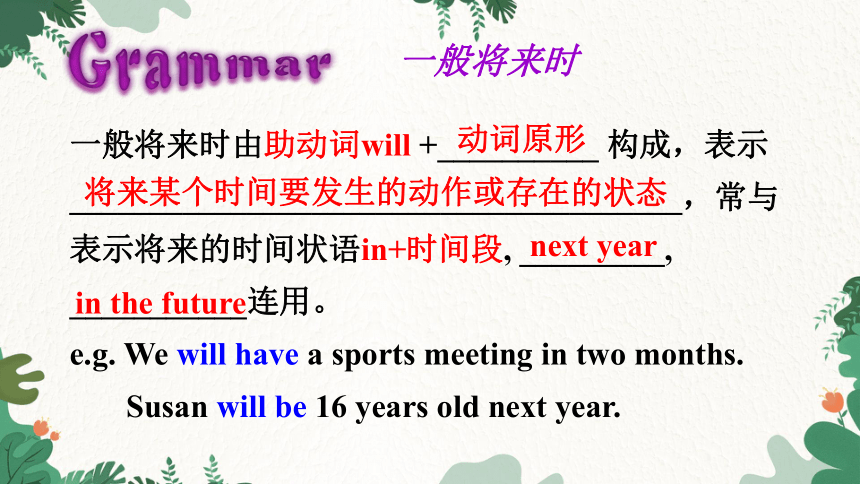 Grammar 一般将来时

一般将来时由助动词will + 动词原形 构成，表示 将来某个时间要发生的动作或存在的状态，常与表示将来的时间状语in+时间段, next year, in the future连用。

e.g. We will have a sports meeting in two months.

Susan will be 16 years old next year.